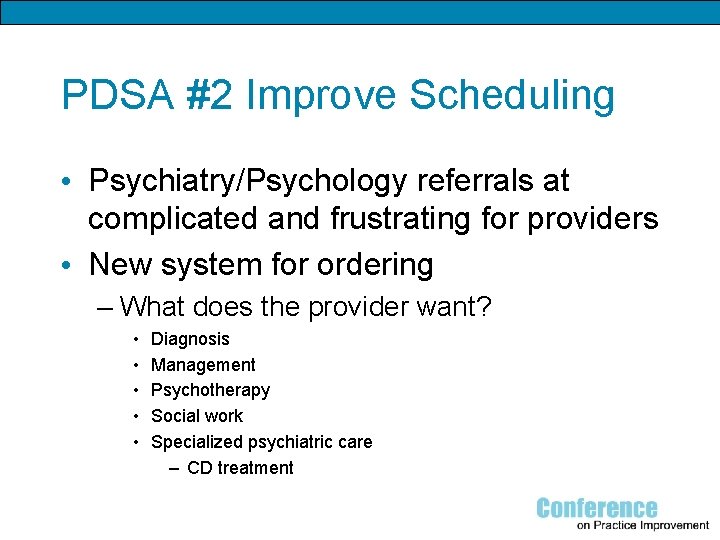 PDSA #2 Improve Scheduling

• Psychiatry/Psychology referrals at complicated and frustrating for providers
• New system for ordering
– What does the provider want?
• Diagnosis
• Management
• Psychotherapy
• Social work
• Specialized psychiatric care
– CD treatment

Conference on Practice Improvement